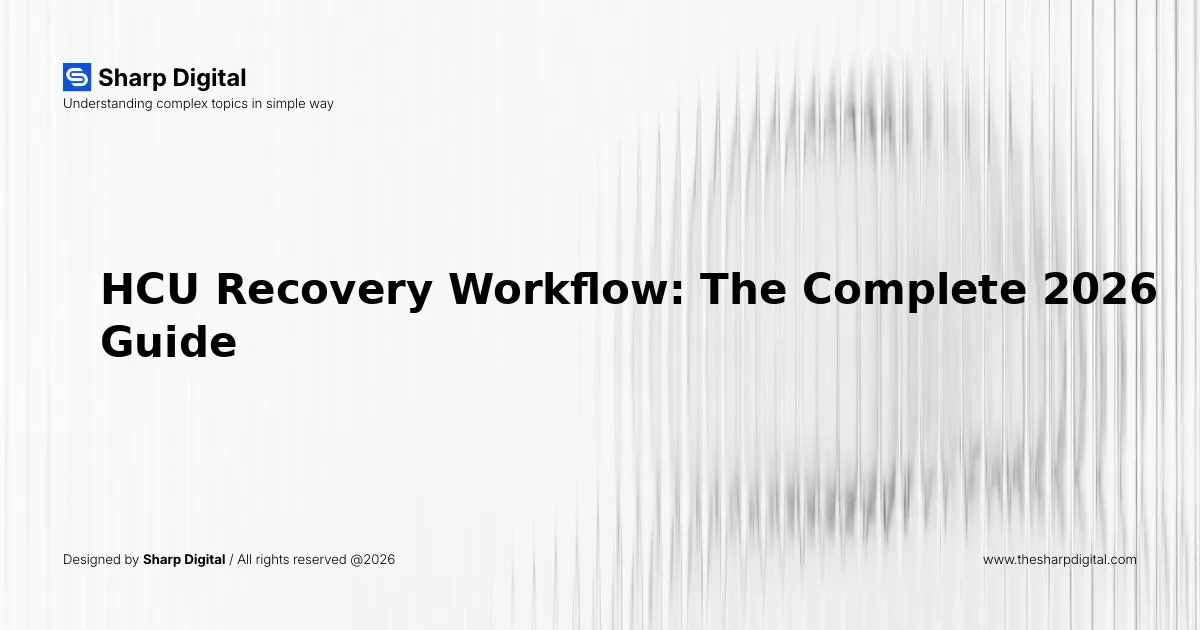 Sharp Digital
Understanding complex topics in simple way

HCU Recovery Workflow: The Complete 2026 Guide

Designed by Sharp Digital / All rights reserved @2026

www.thesharpdigital.com